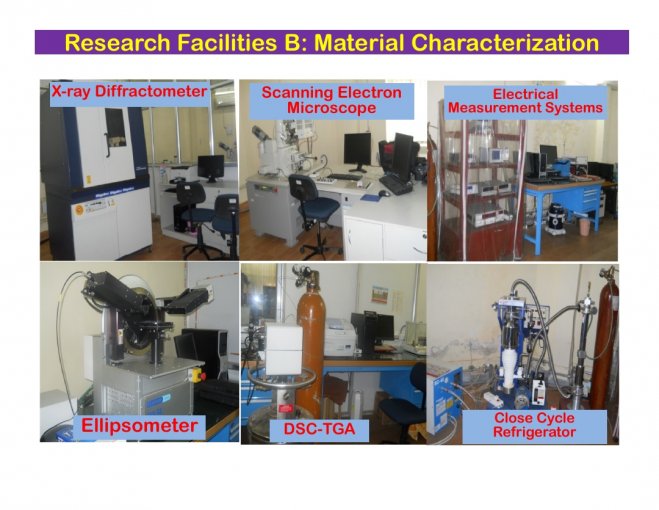 Research Facilities B: Material Characterization

X-ray Diffractometer

Scanning Electron Microscope

Electrical Measurement Systems

Ellipsometer

DSC-TGA

Close Cycle Refrigerator